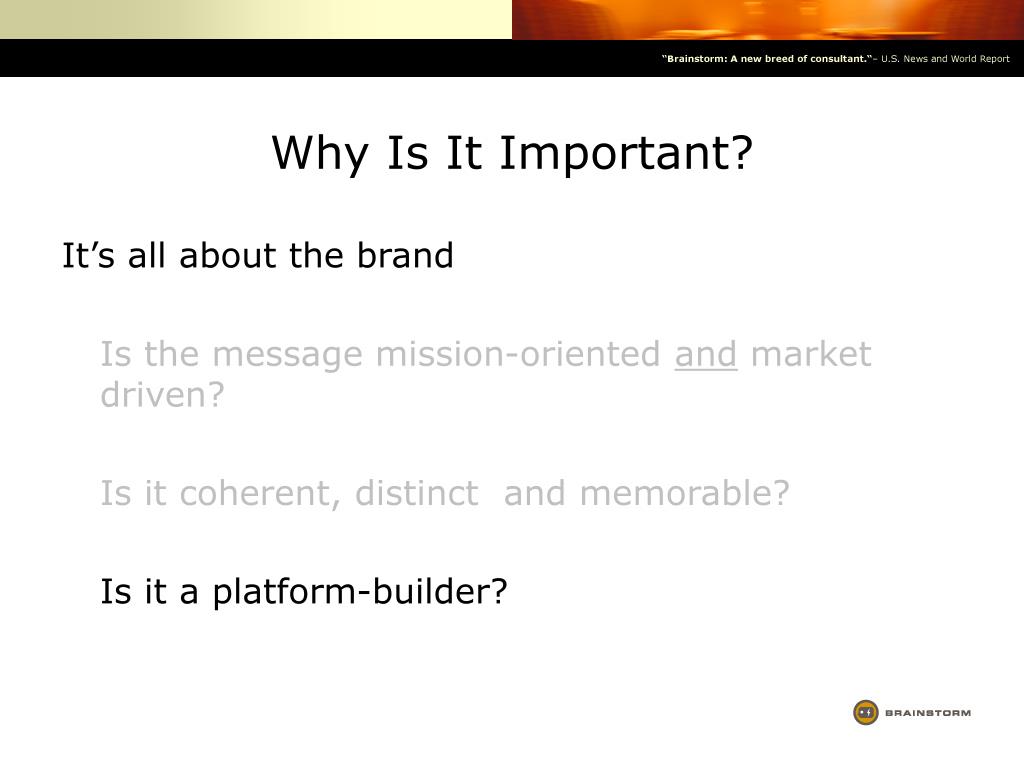 "Brainstorm: A new breed of consultant."– U.S. News and World Report

Why Is It Important?

It's all about the brand

Is the message mission-oriented and market driven?

Is it coherent, distinct and memorable?

Is it a platform-builder?

BRAINSTORM